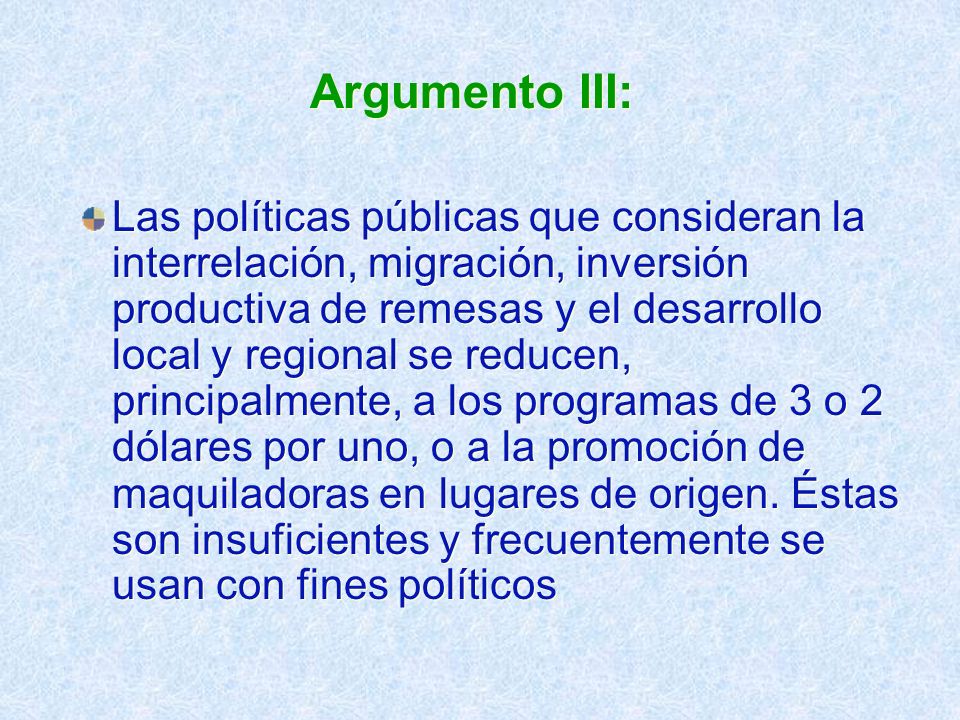 Argumento III:

Las políticas públicas que consideran la interrelación, migración, inversión productiva de remesas y el desarrollo local y regional se reducen, principalmente, a los programas de 3 o 2 dólares por uno, o a la promoción de maquiladoras en lugares de origen. Éstas son insuficientes y frecuentemente se usan con fines políticos